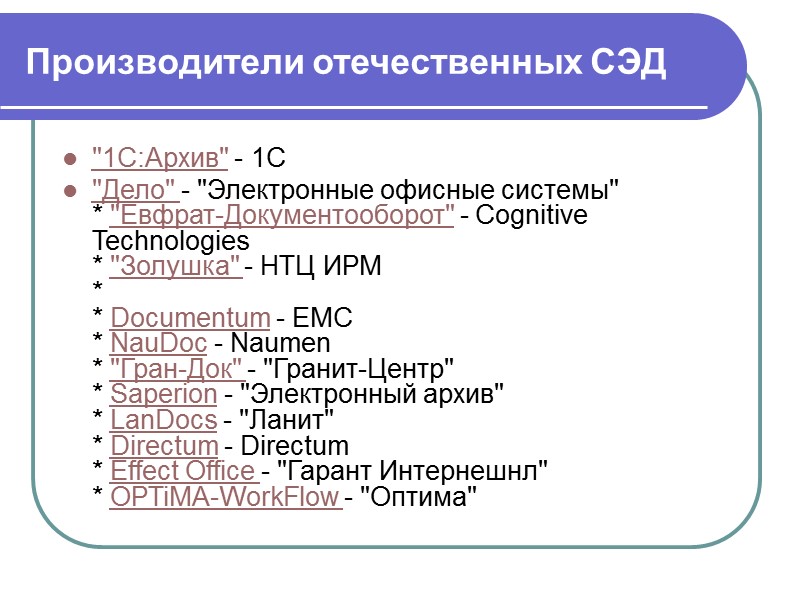 Производители отечественных СЭД

"1С:Архив" - 1С

"Дело" - "Электронные офисные системы"
* "Евфрат-Документооборот" - Cognitive Technologies
* "Золушка" - НТЦ ИРМ
*
* Documentum - EMC
* NauDoc - Naumen
* "Гран-Док" - "Гранит-Центр"
* Saperion - "Электронный архив"
* LanDocs - "Ланит"
* Directum - Directum
* Effect Office - "Гарант Интернешнл"
* OPTiMA-WorkFlow - "Оптима"